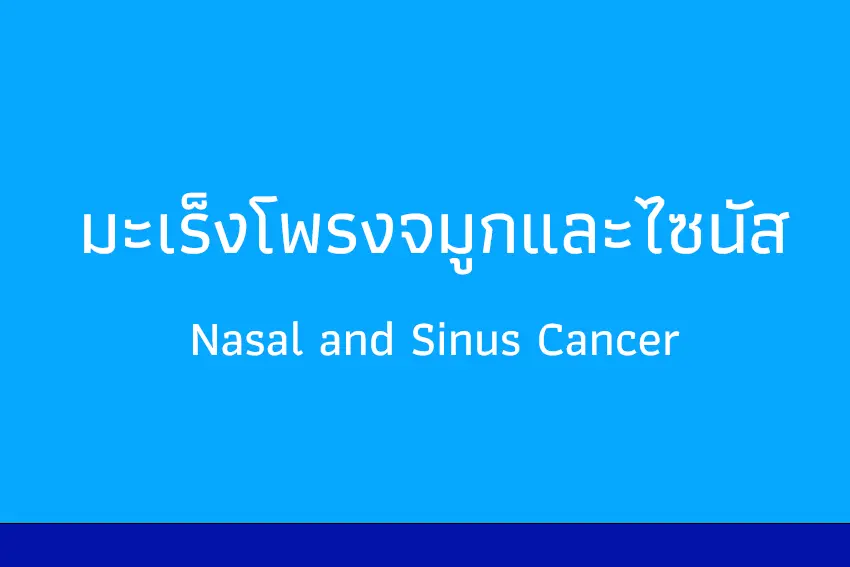 มะเร็งโพรงจมูกและไซนัส

Nasal and Sinus Cancer